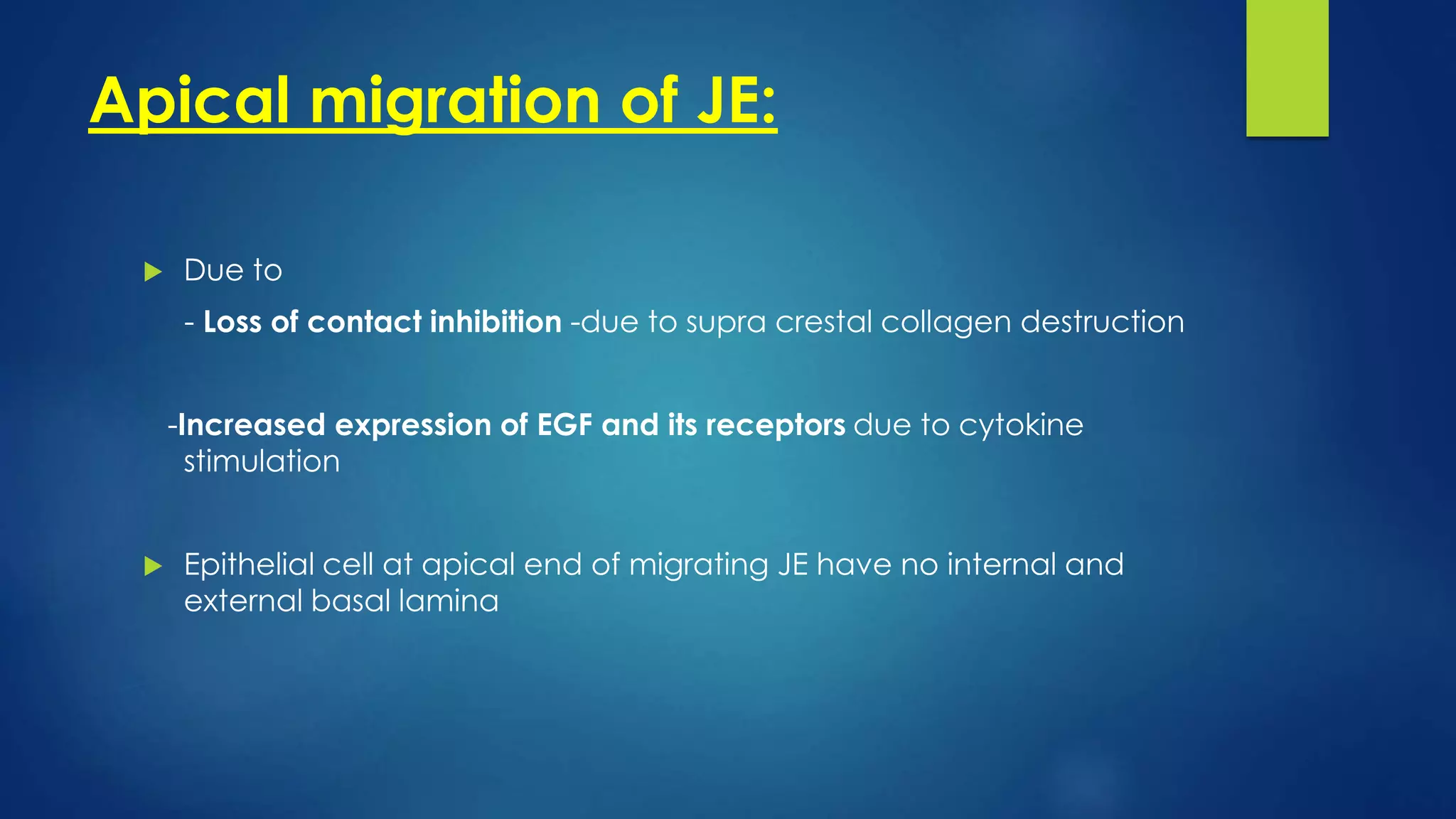 Apical migration of JE:

Due to

- Loss of contact inhibition -due to supra crestal collagen destruction

-Increased expression of EGF and its receptors due to cytokine stimulation

Epithelial cell at apical end of migrating JE have no internal and external basal lamina